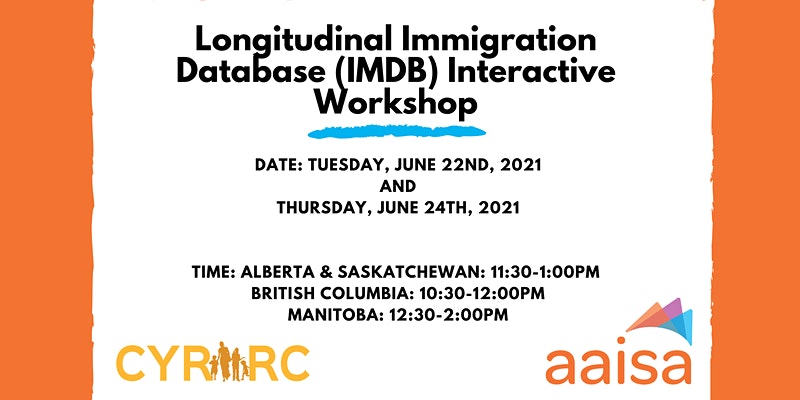 Longitudinal Immigration Database (IMDB) Interactive Workshop

DATE: TUESDAY, JUNE 22ND, 2021
AND
THURSDAY, JUNE 24TH, 2021

TIME: ALBERTA & SASKATCHEWAN: 11:30-1:00PM
BRITISH COLUMBIA: 10:30-12:00PM
MANITOBA: 12:30-2:00PM

CYRRC

aaisa